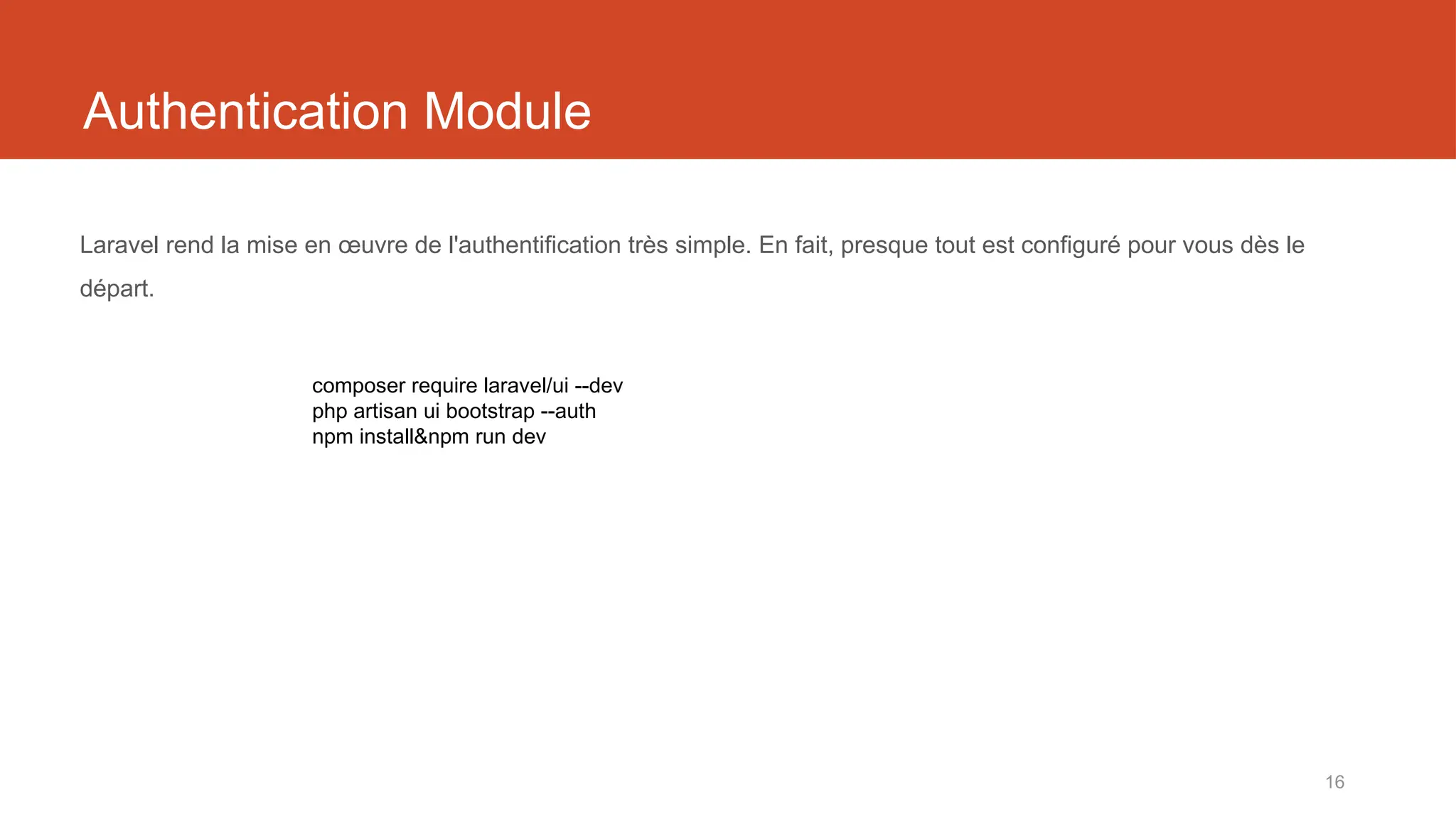 Authentication Module

Laravel rend la mise en œuvre de l'authentification très simple. En fait, presque tout est configuré pour vous dès le départ.

composer require laravel/ui --dev
php artisan ui bootstrap --auth
npm install&npm run dev

16